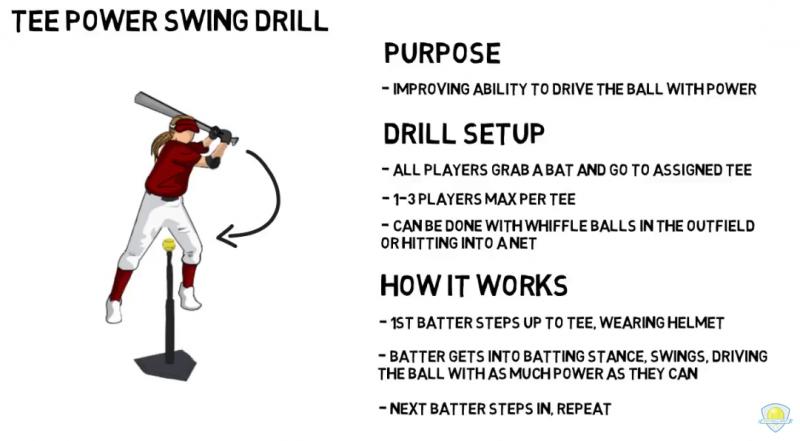 TEE POWER SWING DRILL

PURPOSE

- IMPROVING ABILITY TO DRIVE THE BALL WITH POWER

DRILL SETUP

- ALL PLAYERS GRAB A BAT AND GO TO ASSIGNED TEE

- 1-3 PLAYERS MAX PER TEE

- CAN BE DONE WITH WHIFFLE BALLS IN THE OUTFIELD OR HITTING INTO A NET

HOW IT WORKS

- 1ST BATTER STEPS UP TO TEE, WEARING HELMET

- BATTER GETS INTO BATTING STANCE, SWINGS, DRIVING THE BALL WITH AS MUCH POWER AS THEY CAN

- NEXT BATTER STEPS IN, REPEAT